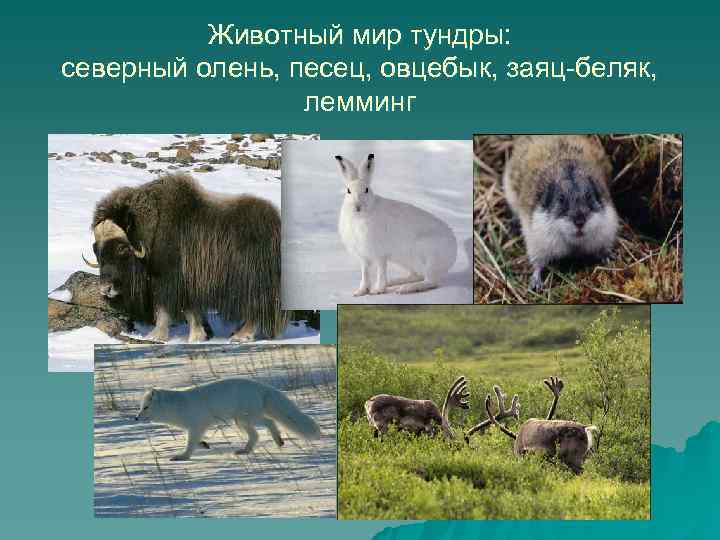 Животный мир тундры:
северный олень, песец, овцебык, заяц-беляк, лемминг